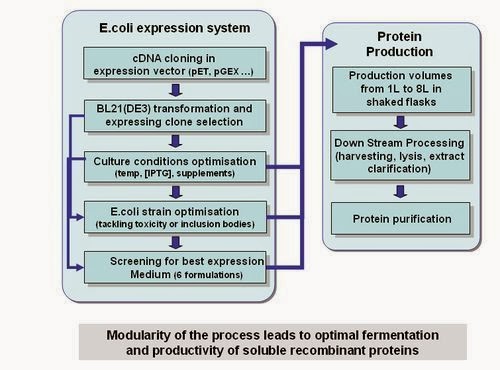 E.coli expression system

cDNA cloning in expression vector (pET, pGEX …)

BL21(DE3) transformation and expressing clone selection

Culture conditions optimisation (temp, [IPTG], supplements)

E.coli strain optimisation (tackling toxicity or inclusion bodies)

Screening for best expression Medium (6 formulations)

Protein Production

Production volumes from 1L to 8L in shaked flasks

Down Stream Processing (harvesting, lysis, extract clarification)

Protein purification

Modularity of the process leads to optimal fermentation and productivity of soluble recombinant proteins